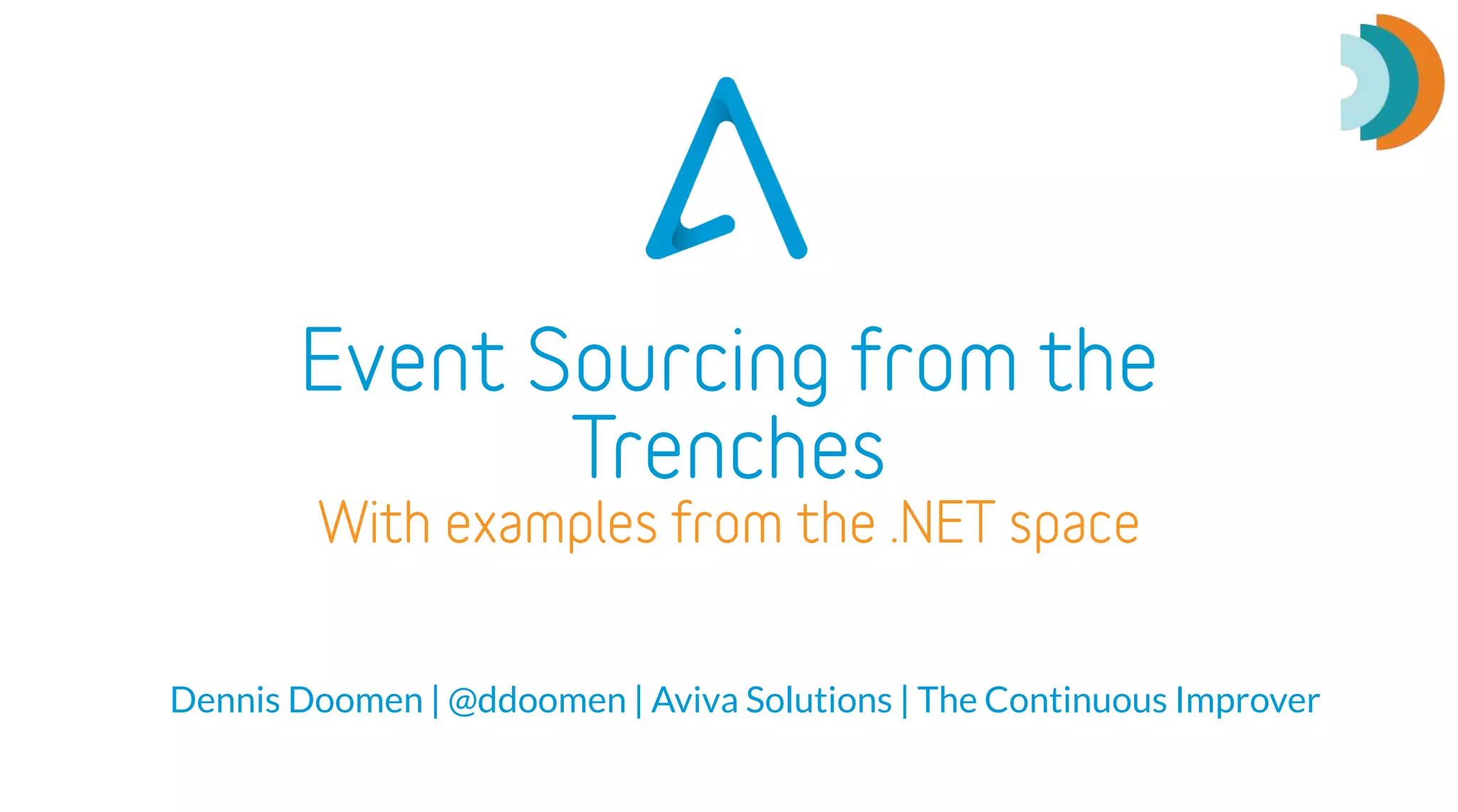 Event Sourcing from the Trenches

With examples from the .NET space

Dennis Doomen | @ddoomen | Aviva Solutions | The Continuous Improver